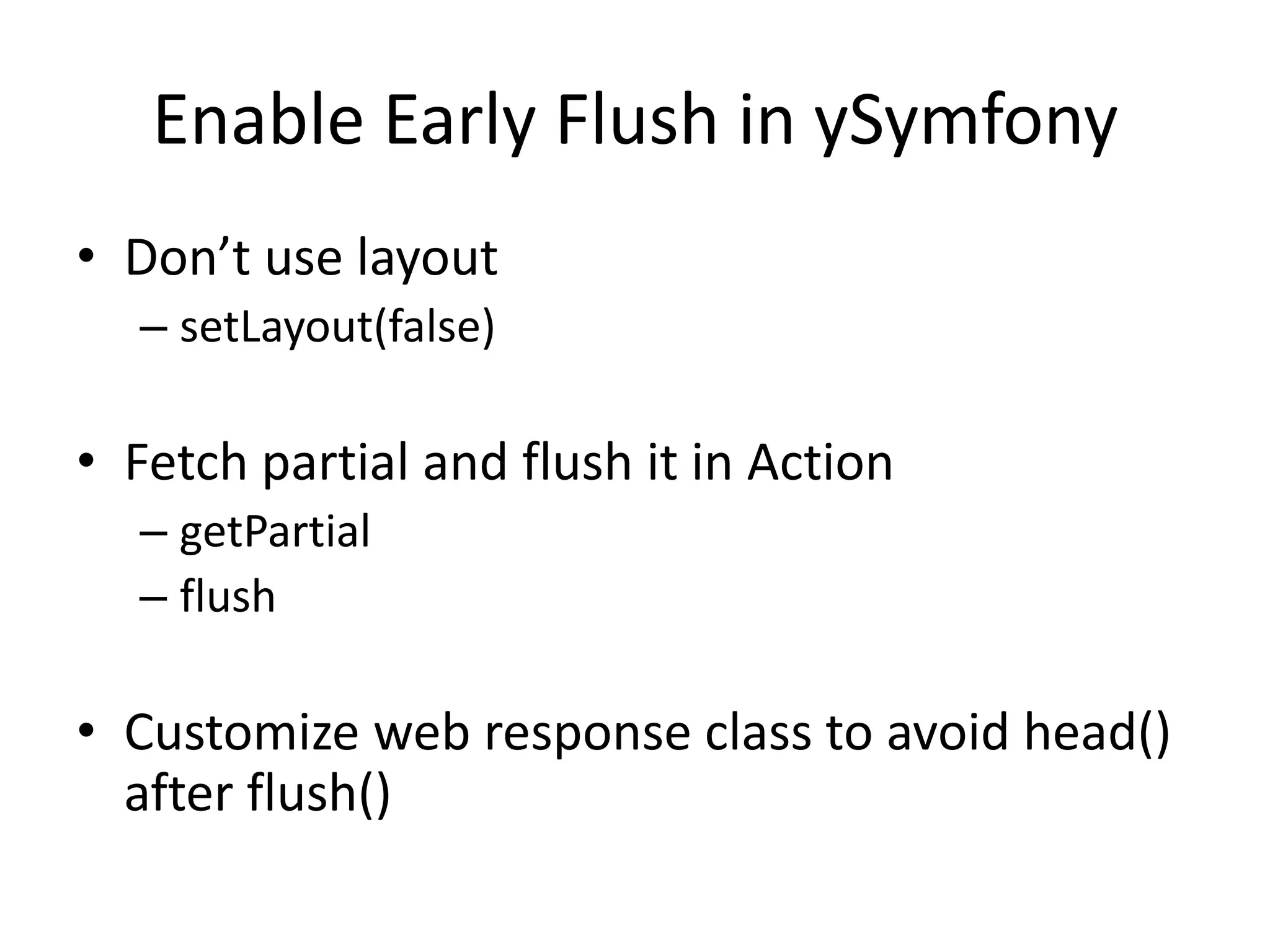 Enable Early Flush in ySymfony

• Don’t use layout
– setLayout(false)

• Fetch partial and flush it in Action
– getPartial
– flush

• Customize web response class to avoid head() after flush()